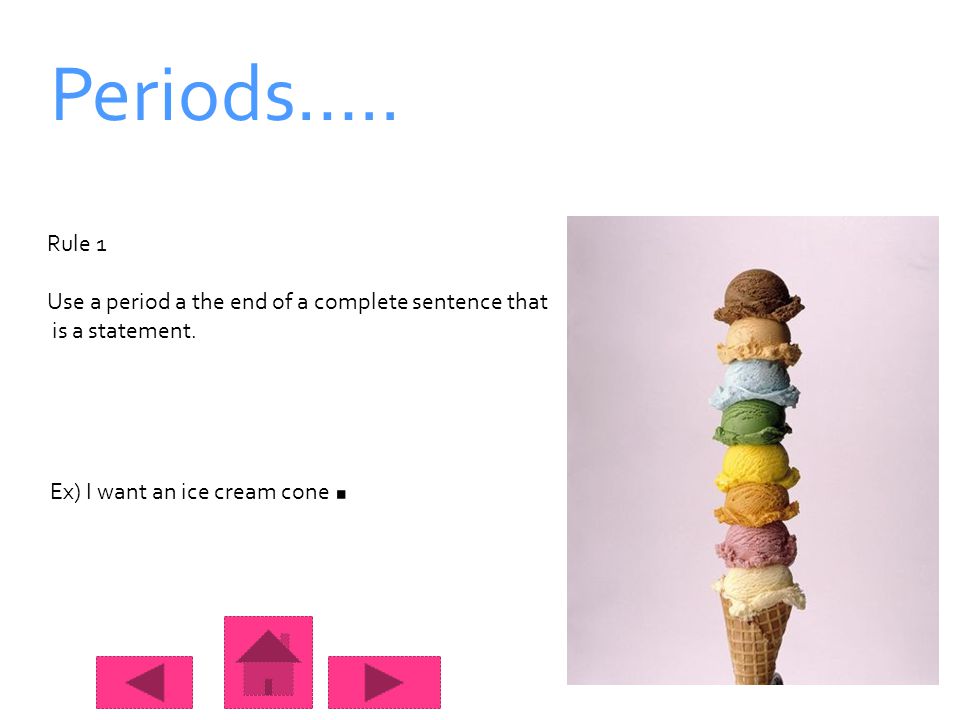 Periods.....

Rule 1

Use a period a the end of a complete sentence that is a statement.

Ex) I want an ice cream cone .